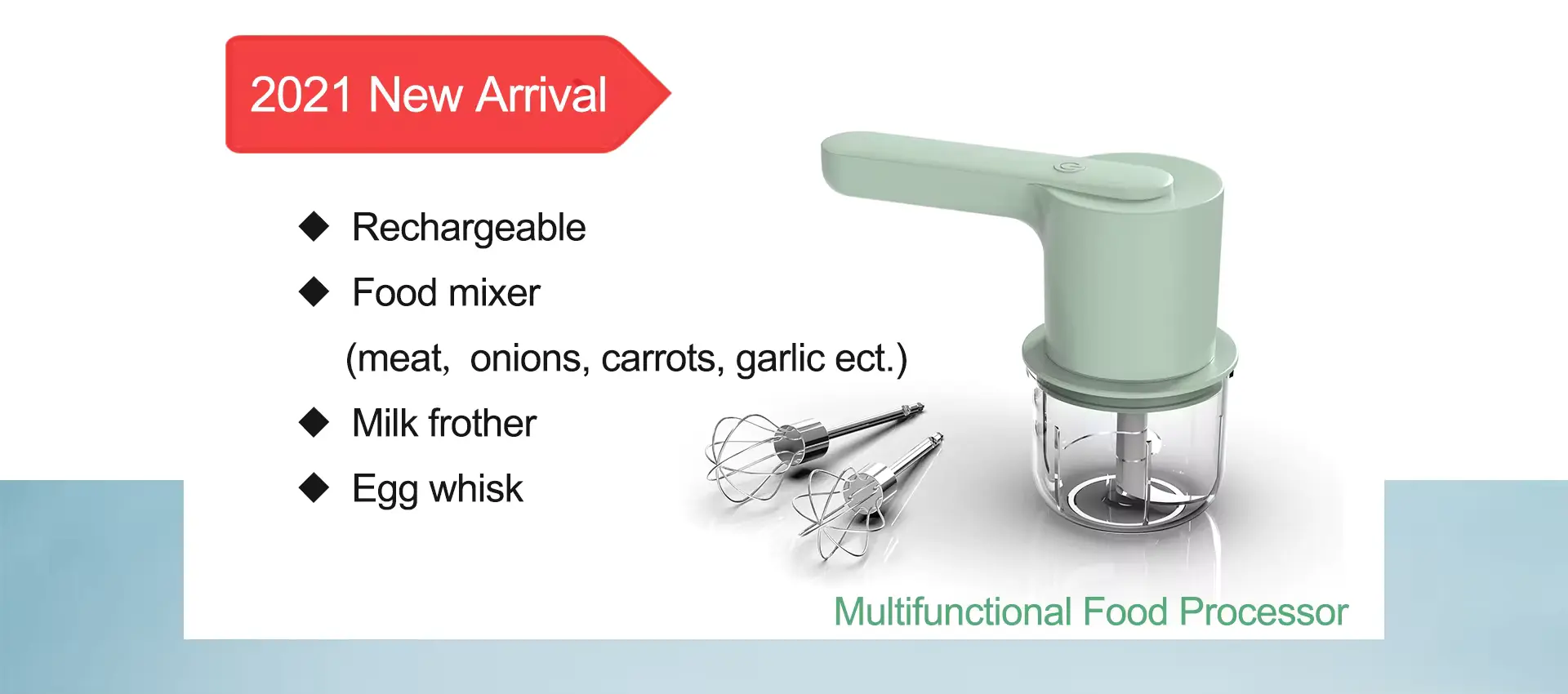 2021 New Arrival

◆ Rechargeable

◆ Food mixer

(meat,  onions, carrots, garlic ect.)

◆ Milk frother

◆ Egg whisk

Multifunctional Food Processor